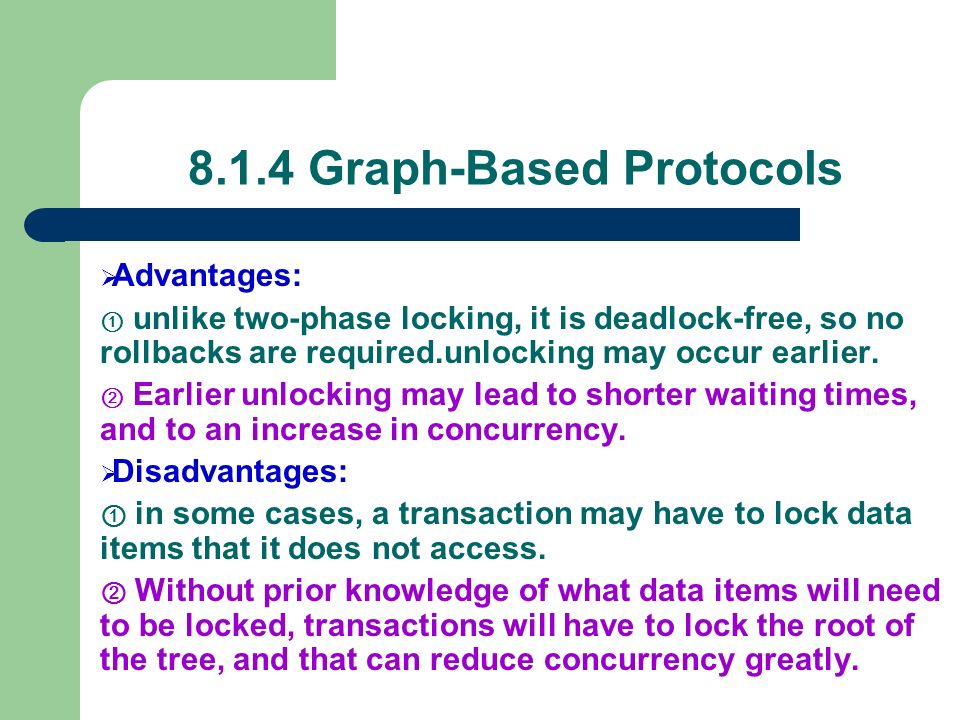 8.1.4 Graph-Based Protocols

➢Advantages:

① unlike two-phase locking, it is deadlock-free, so no rollbacks are required.unlocking may occur earlier.

② Earlier unlocking may lead to shorter waiting times, and to an increase in concurrency.

➢Disadvantages:

① in some cases, a transaction may have to lock data items that it does not access.

② Without prior knowledge of what data items will need to be locked, transactions will have to lock the root of the tree, and that can reduce concurrency greatly.